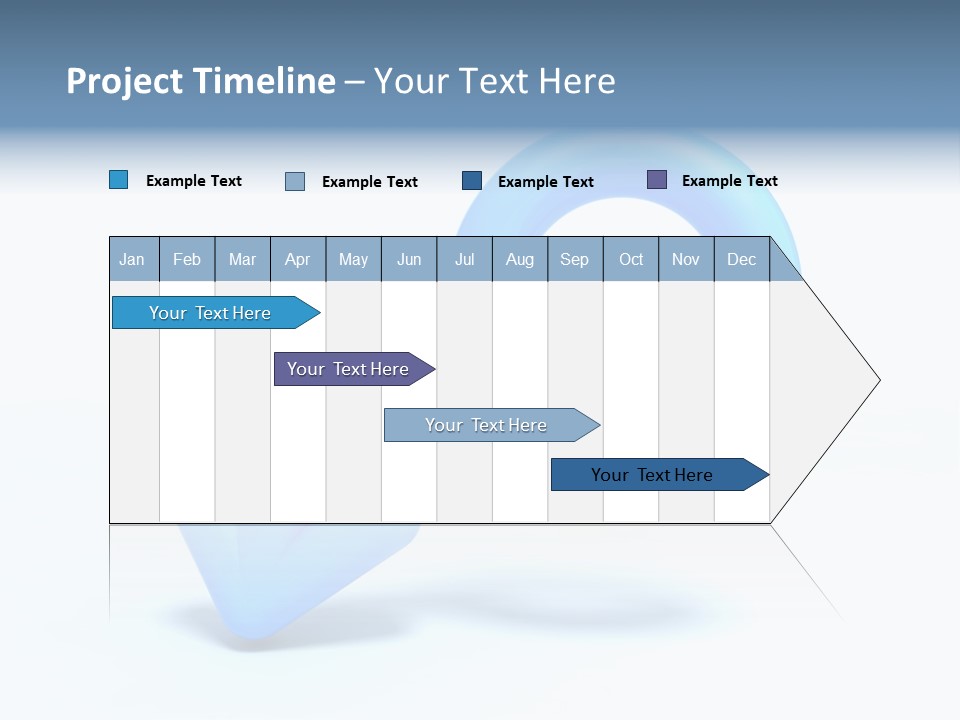 Project Timeline – Your Text Here

Example Text
Example Text
Example Text
Example Text

| Jan | Feb | Mar | Apr | May | Jun | Jul | Aug | Sep | Oct | Nov | Dec |
|---|---|---|---|---|---|---|---|---|---|---|---|

Your Text Here

Your Text Here

Your Text Here

Your Text Here